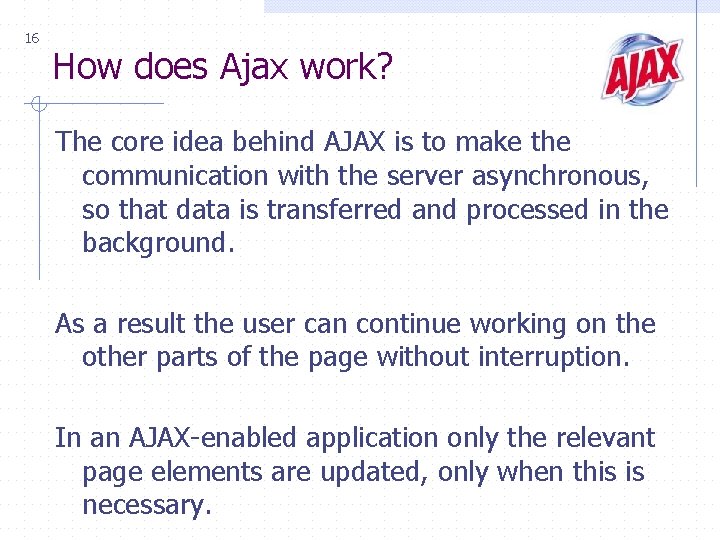 16

How does Ajax work?

AJAX

The core idea behind AJAX is to make the communication with the server asynchronous, so that data is transferred and processed in the background.

As a result the user can continue working on the other parts of the page without interruption.

In an AJAX-enabled application only the relevant page elements are updated, only when this is necessary.